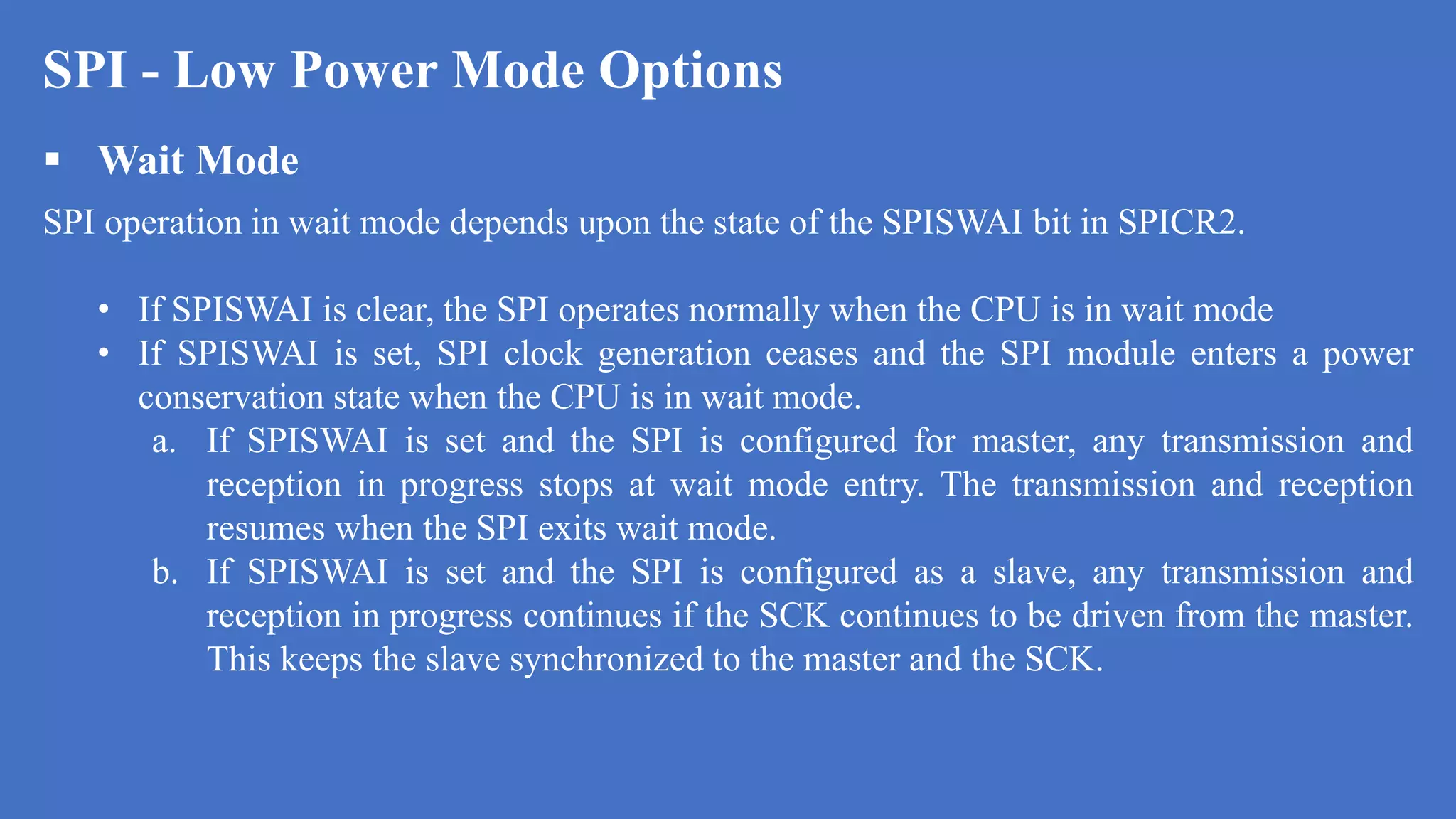 SPI - Low Power Mode Options

▪ Wait Mode

SPI operation in wait mode depends upon the state of the SPISWAI bit in SPICR2.

• If SPISWAI is clear, the SPI operates normally when the CPU is in wait mode
• If SPISWAI is set, SPI clock generation ceases and the SPI module enters a power conservation state when the CPU is in wait mode.
a. If SPISWAI is set and the SPI is configured for master, any transmission and reception in progress stops at wait mode entry. The transmission and reception resumes when the SPI exits wait mode.
b. If SPISWAI is set and the SPI is configured as a slave, any transmission and reception in progress continues if the SCK continues to be driven from the master. This keeps the slave synchronized to the master and the SCK.